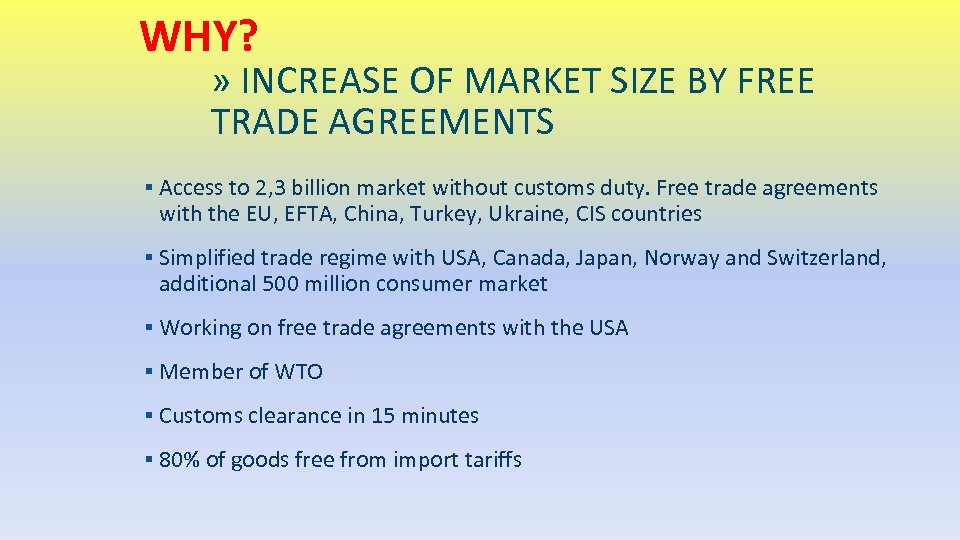 WHY?

» INCREASE OF MARKET SIZE BY FREE TRADE AGREEMENTS

▪ Access to 2,3 billion market without customs duty. Free trade agreements with the EU, EFTA, China, Turkey, Ukraine, CIS countries

▪ Simplified trade regime with USA, Canada, Japan, Norway and Switzerland, additional 500 million consumer market

▪ Working on free trade agreements with the USA

▪ Member of WTO

▪ Customs clearance in 15 minutes

▪ 80% of goods free from import tariffs